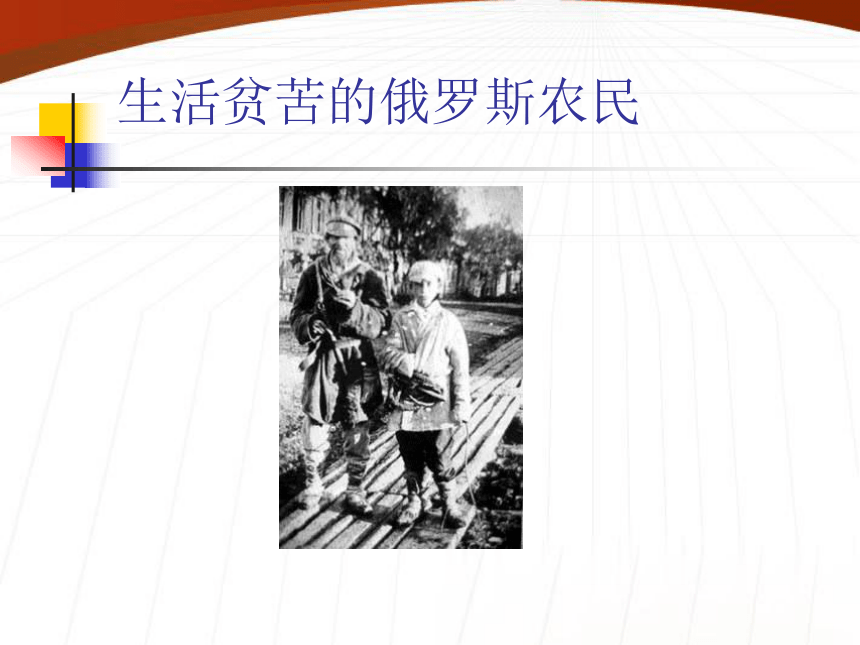 生活贫苦的俄罗斯农民